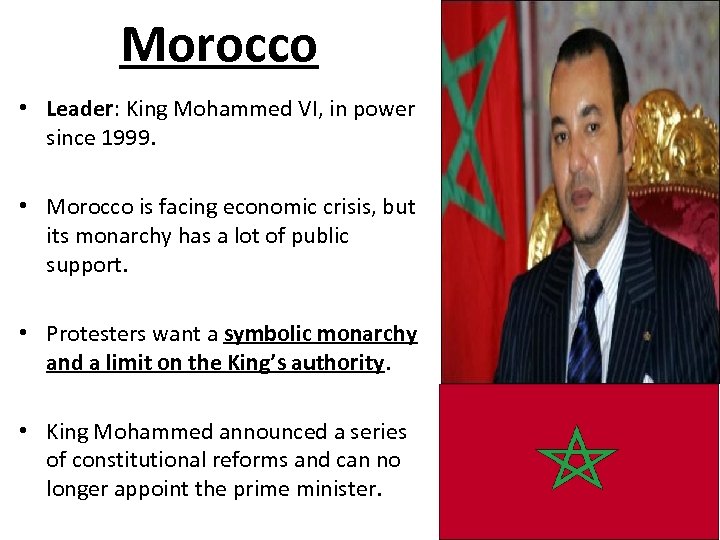 Morocco

• Leader: King Mohammed VI, in power since 1999.

• Morocco is facing economic crisis, but its monarchy has a lot of public support.

• Protesters want a symbolic monarchy and a limit on the King's authority.

• King Mohammed announced a series of constitutional reforms and can no longer appoint the prime minister.